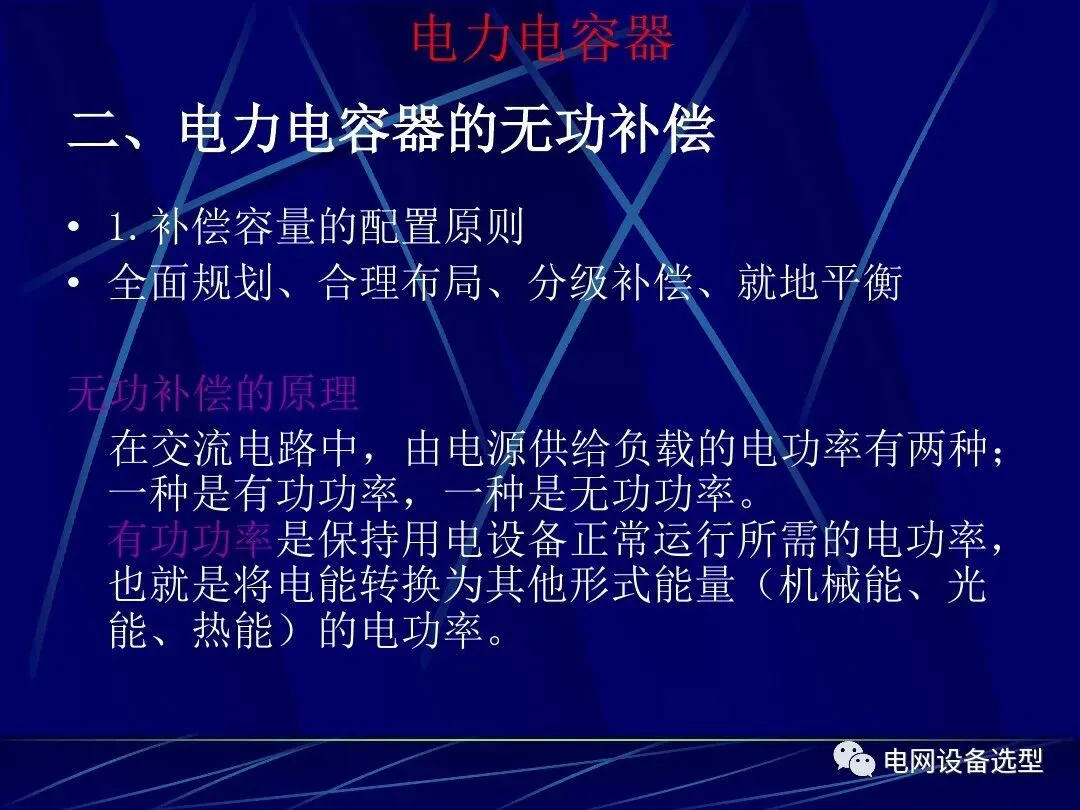 电力电容器

二、电力电容器的无功补偿

• 1. 补偿容量的配置原则
• 全面规划、合理布局、分级补偿、就地平衡

无功补偿的原理
在交流电路中，由电源供给负载的电功率有两种；一种是有功功率，一种是无功功率。
有功功率是保持用电设备正常运行所需的电功率，也就是将电能转换为其他形式能量（机械能、光能、热能）的电功率。

电网设备选型